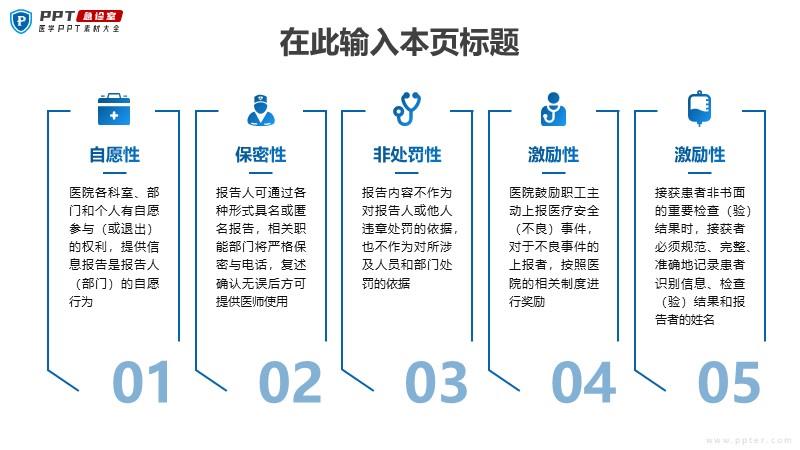 PPT 急诊室
医学PPT素材大全

在此输入本页标题

自愿性

医院各科室、部门和个人有自愿参与（或退出）的权利，提供信息报告是报告人（部门）的自愿行为

01

保密性

报告人可通过各种形式具名或匿名报告，相关职能部门将严格保密与电话，复述确认无误后方可提供医师使用

02

非处罚性

报告内容不作为对报告人或他人违章处罚的依据，也不作为对所涉及人员和部门处罚的依据

03

激励性

医院鼓励职工主动上报医疗安全（不良）事件，对于不良事件的上报者，按照医院的相关制度进行奖励

04

激励性

接获患者非书面的重要检查（验）结果时，接获者必须规范、完整、准确地记录患者识别信息、检查（验）结果和报告者的姓名

05

www.ppter.com